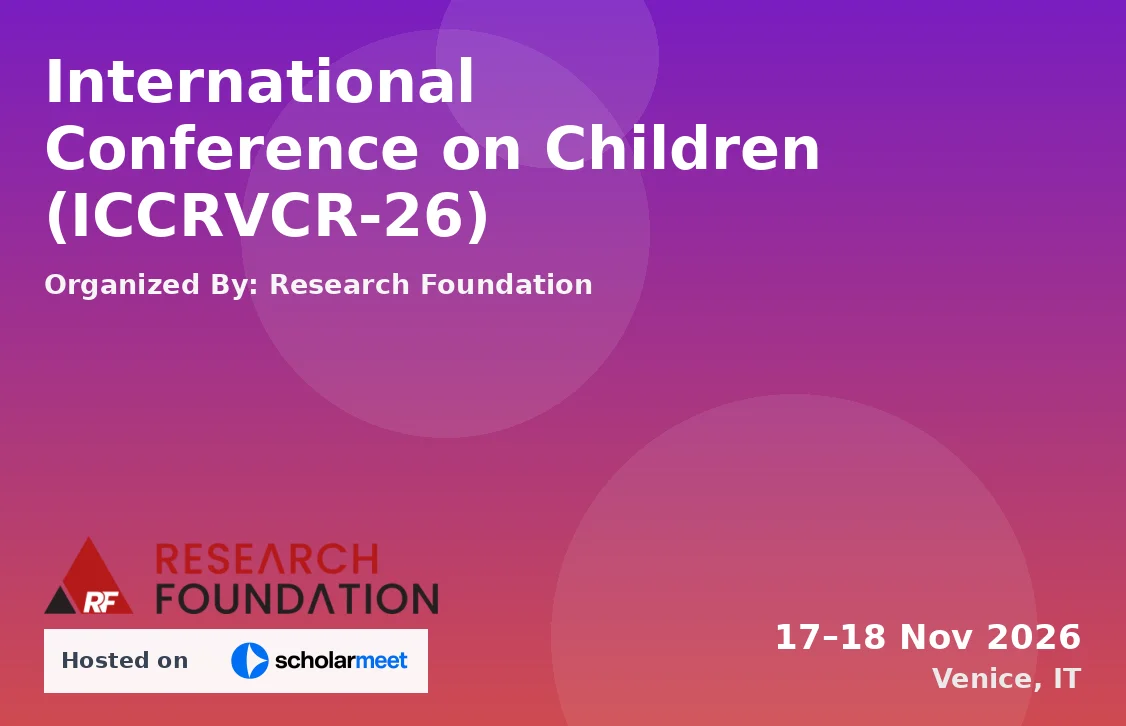 International Conference on Children (ICCRVCR-26)

Organized By: Research Foundation

RF RESEARCH FOUNDATION

Hosted on scholarmeet

17–18 Nov 2026
Venice, IT